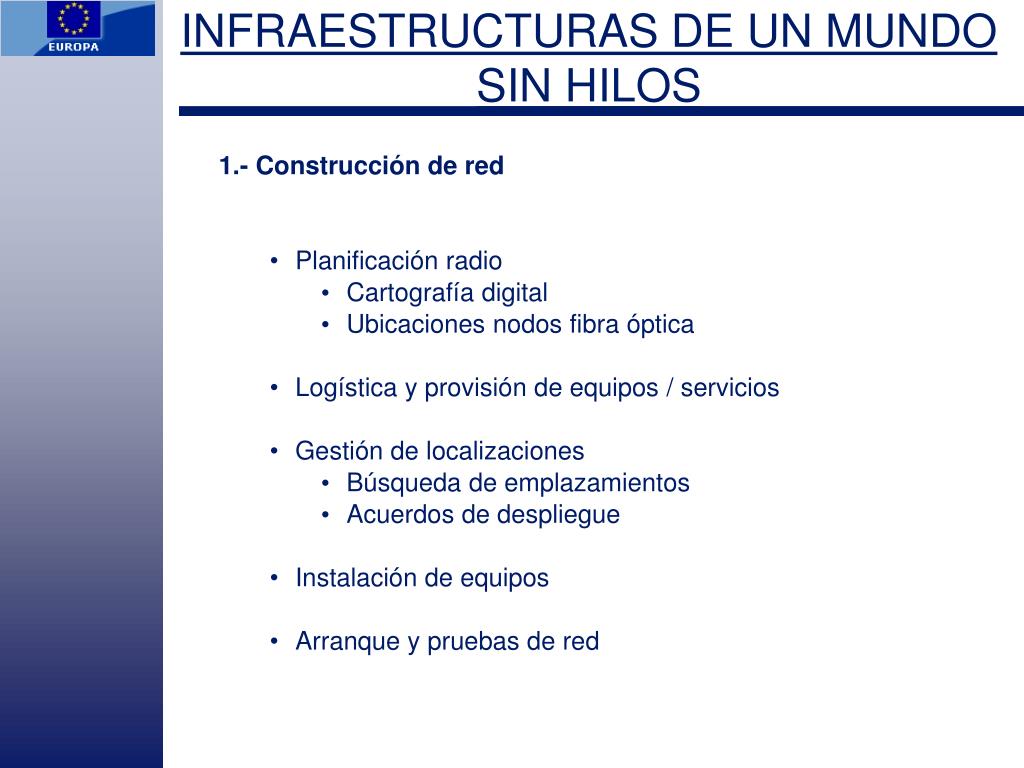 EUROPA

INFRAESTRUCTURAS DE UN MUNDO SIN HILOS

1.- Construcción de red

• Planificación radio
  • Cartografía digital
  • Ubicaciones nodos fibra óptica

• Logística y provisión de equipos / servicios

• Gestión de localizaciones
  • Búsqueda de emplazamientos
  • Acuerdos de despliegue

• Instalación de equipos

• Arranque y pruebas de red